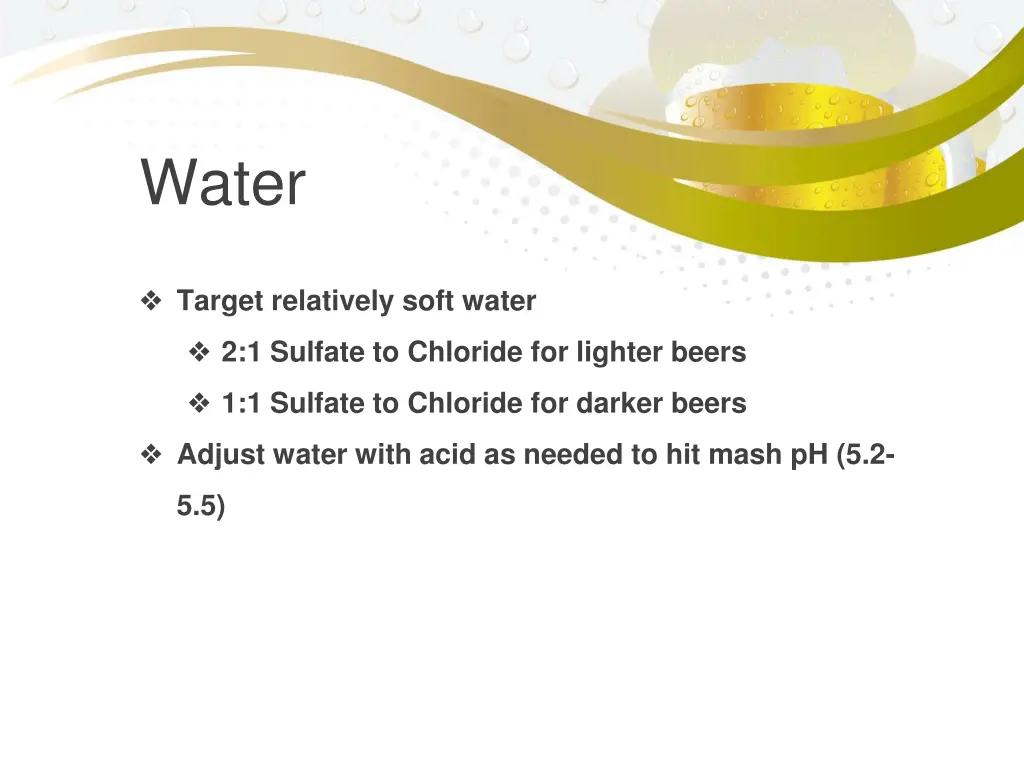 Water

❖ Target relatively soft water

❖ 2:1 Sulfate to Chloride for lighter beers

❖ 1:1 Sulfate to Chloride for darker beers

❖ Adjust water with acid as needed to hit mash pH (5.2-5.5)